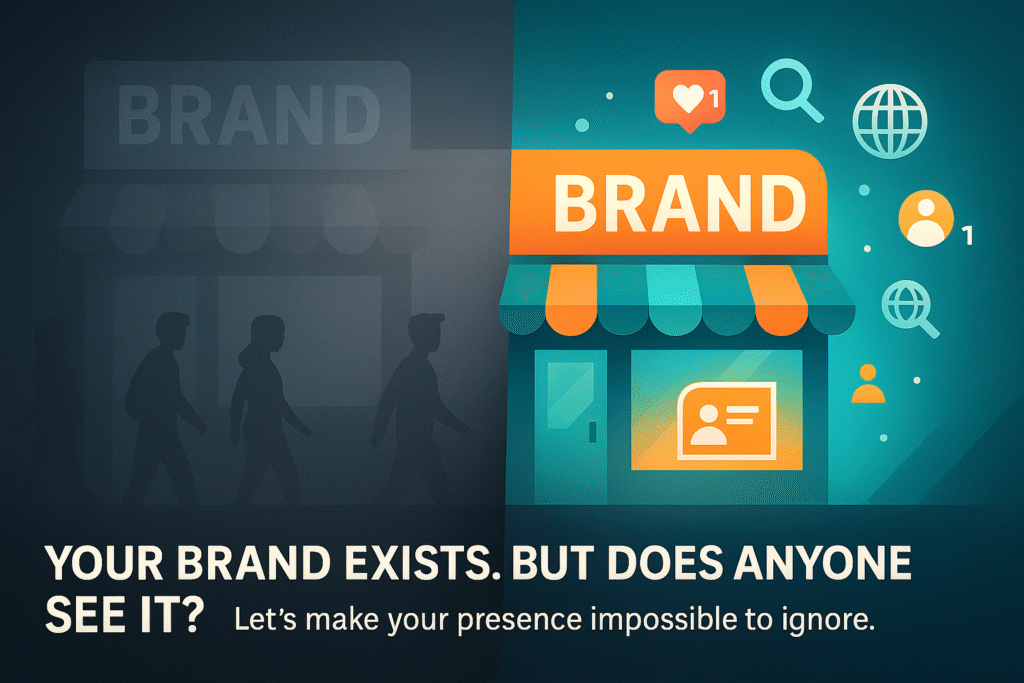 BRAND

1

BRAND

1

YOUR BRAND EXISTS. BUT DOES ANYONE SEE IT? Let's make your presence impossible to ignore.